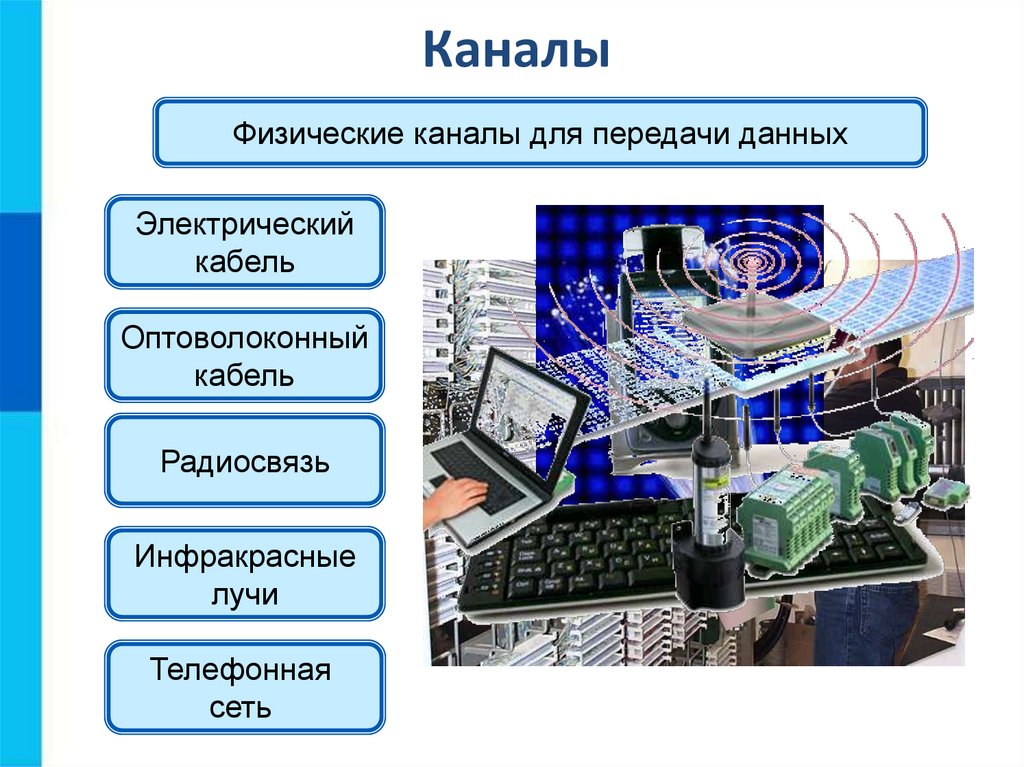 Каналы

Физические каналы для передачи данных

Электрический кабель

Оптоволоконный кабель

Радиосвязь

Инфракрасные лучи

Телефонная сеть